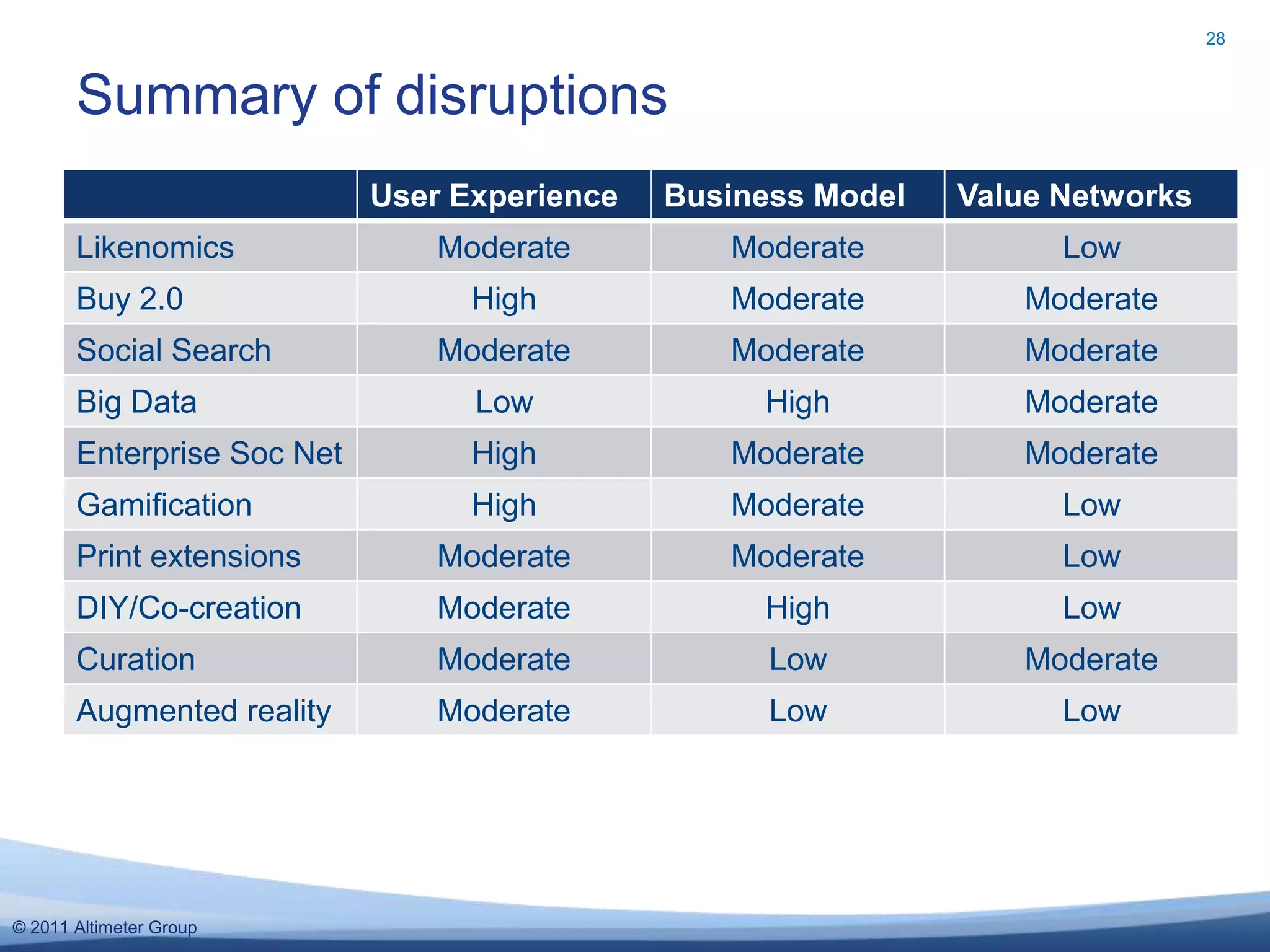 28

Summary of disruptions

| | User Experience | Business Model | Value Networks |
|---|---|---|---|
| Likenomics | Moderate | Moderate | Low |
| Buy 2.0 | High | Moderate | Moderate |
| Social Search | Moderate | Moderate | Moderate |
| Big Data | Low | High | Moderate |
| Enterprise Soc Net | High | Moderate | Moderate |
| Gamification | High | Moderate | Low |
| Print extensions | Moderate | Moderate | Low |
| DIY/Co-creation | Moderate | High | Low |
| Curation | Moderate | Low | Moderate |
| Augmented reality | Moderate | Low | Low |

© 2011 Altimeter Group